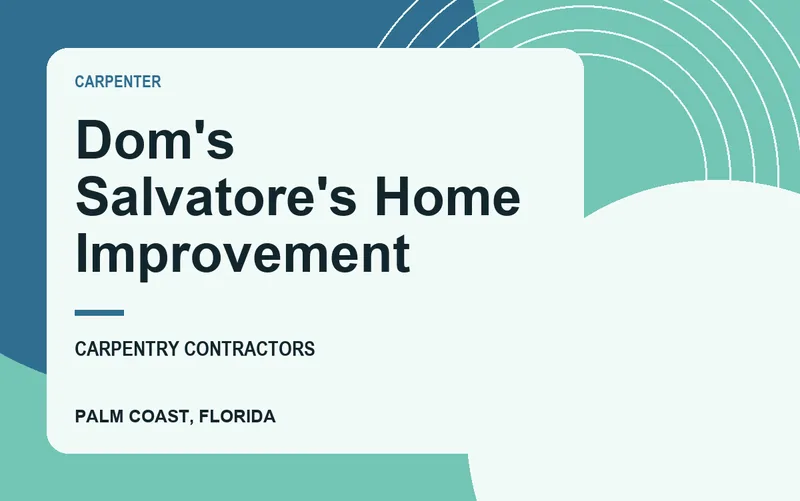 CARPENTER

Dom's Salvatore's Home Improvement

CARPENTRY CONTRACTORS

PALM COAST, FLORIDA